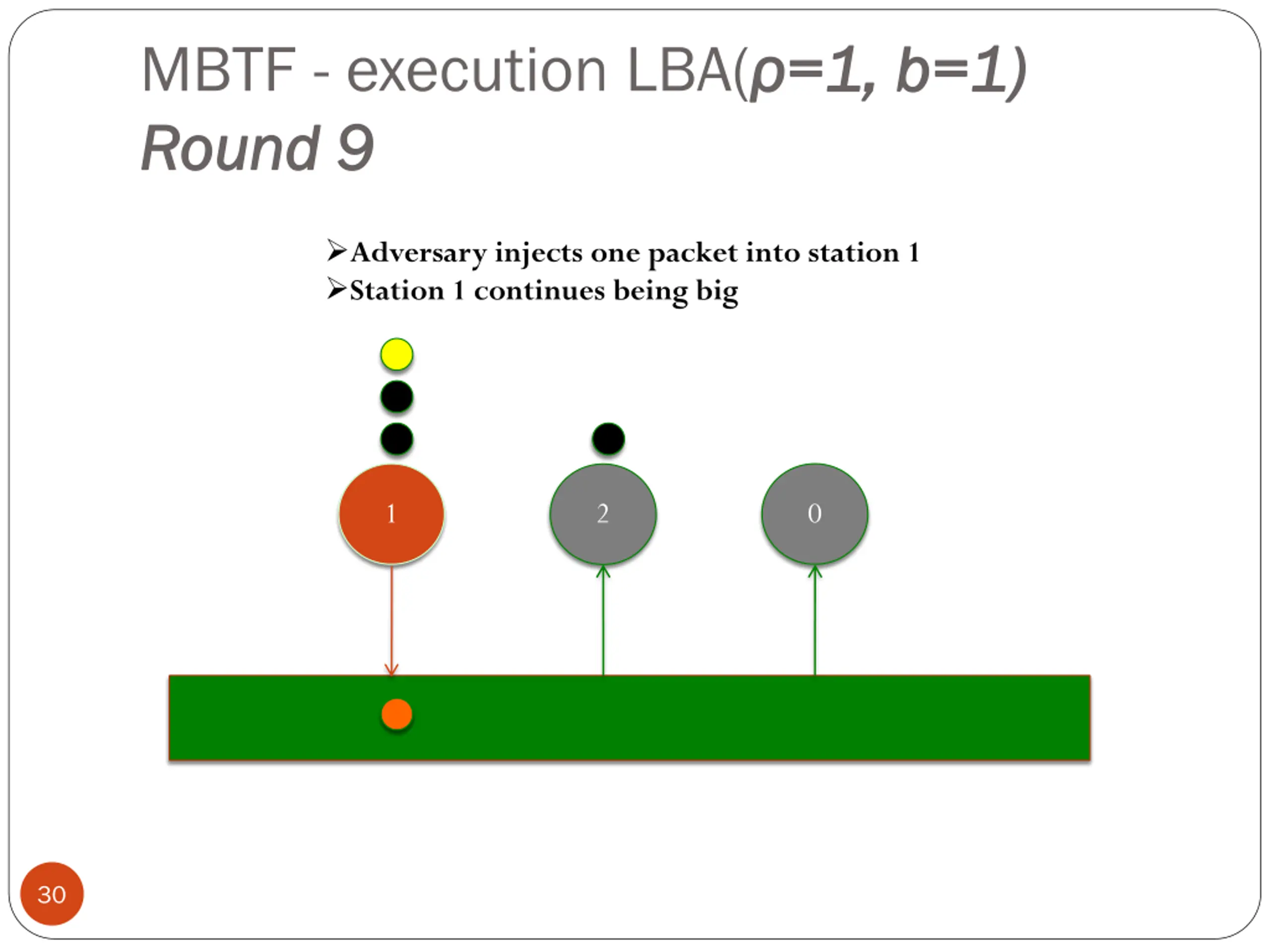 MBTF - execution LBA($\rho=1$, $b=1$)
Round 9

➢Adversary injects one packet into station 1
➢Station 1 continues being big

1

2

0

30